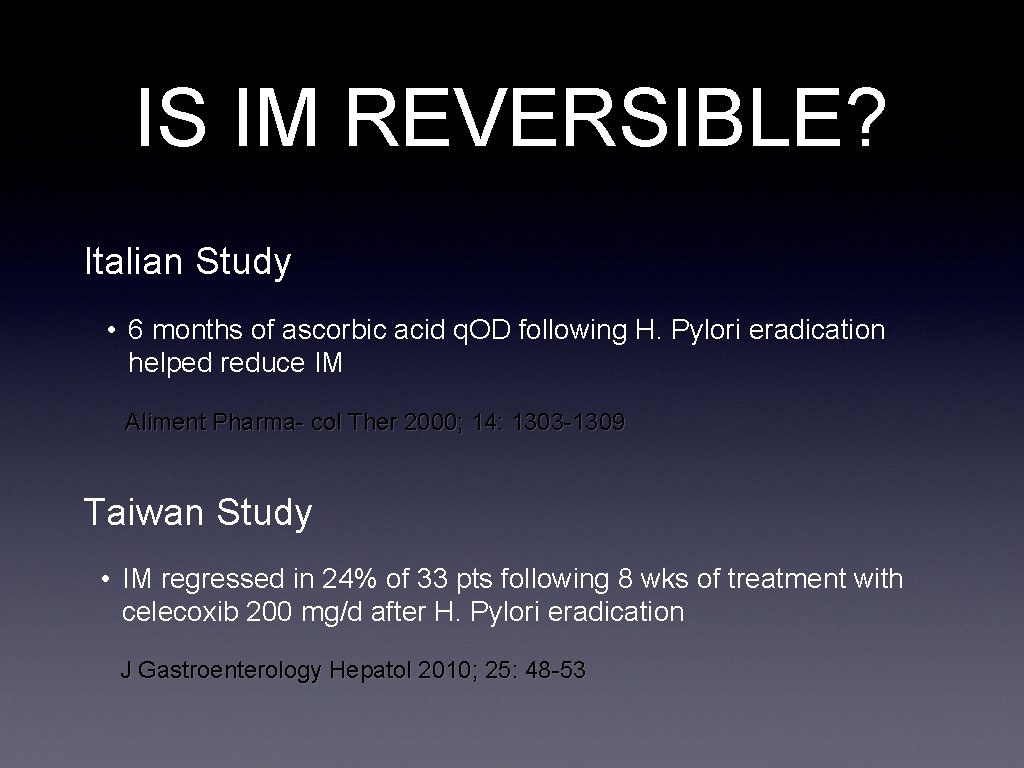 IS IM REVERSIBLE?

Italian Study

• 6 months of ascorbic acid q.OD following H. Pylori eradication helped reduce IM

Aliment Pharma- col Ther 2000; 14: 1303-1309

Taiwan Study

• IM regressed in 24% of 33 pts following 8 wks of treatment with celecoxib 200 mg/d after H. Pylori eradication

J Gastroenterology Hepatol 2010; 25: 48-53